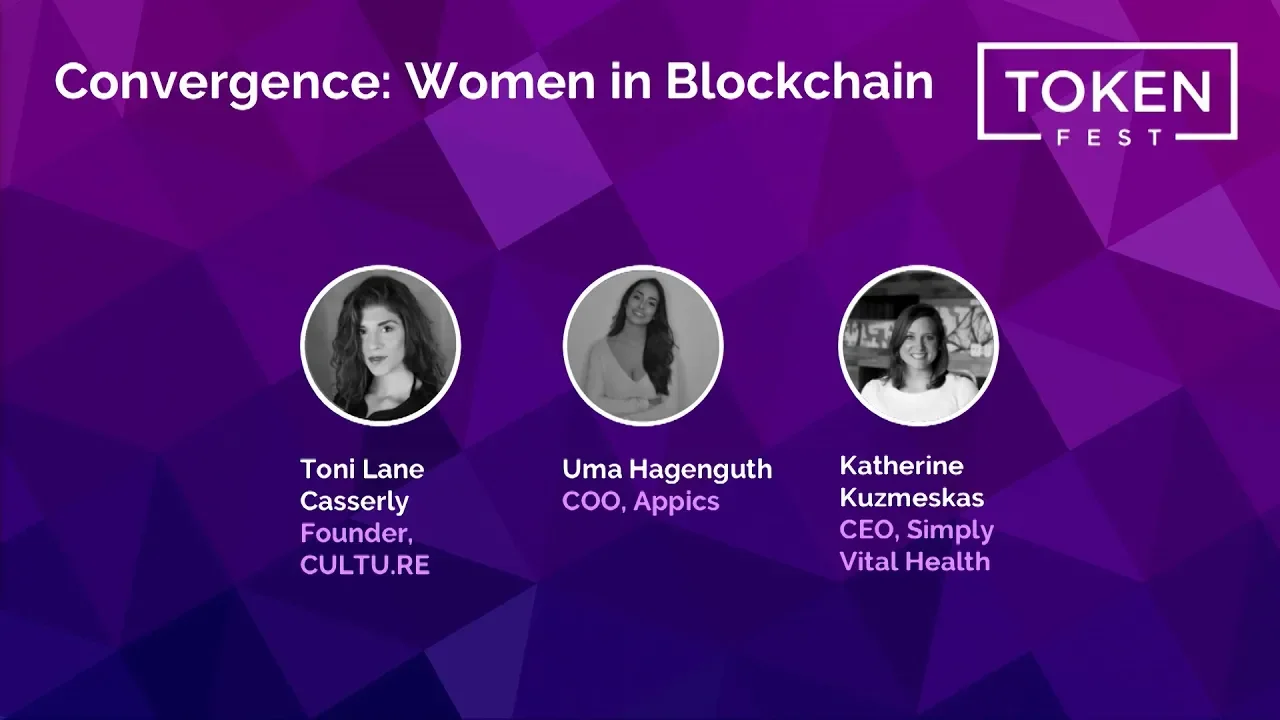 Convergence: Women in Blockchain

TOKEN
FEST

Toni Lane Casserly
Founder, CULTU.RE

Uma Hagenguth
COO, Appics

Katherine Kuzmeskas
CEO, Simply Vital Health